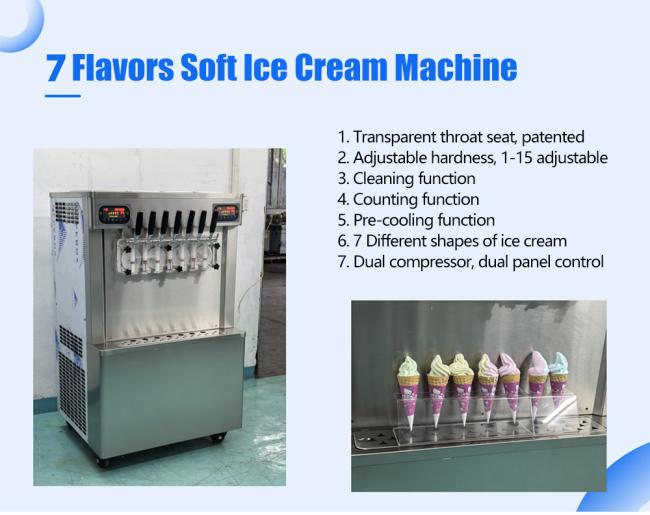 7 Flavors Soft Ice Cream Machine

1. Transparent throat seat, patented
2. Adjustable hardness, 1-15 adjustable
3. Cleaning function
4. Counting function
5. Pre-cooling function
6. 7 Different shapes of ice cream
7. Dual compressor, dual panel control